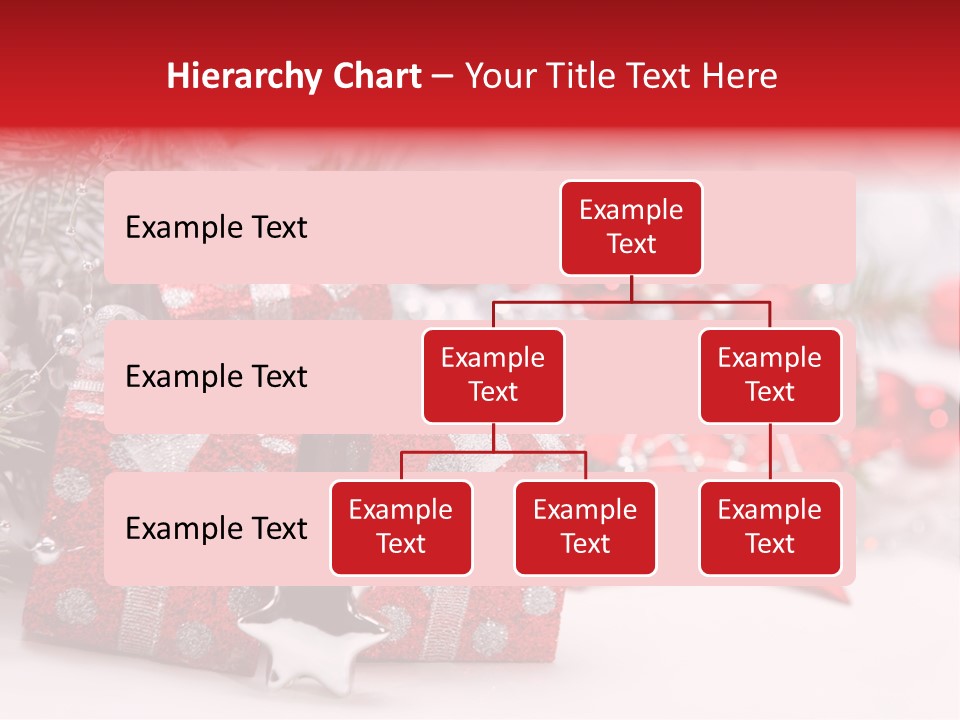 Hierarchy Chart – Your Title Text Here

Example Text

Example Text

Example Text

Example Text

Example Text

Example Text

Example Text

Example Text

Example Text